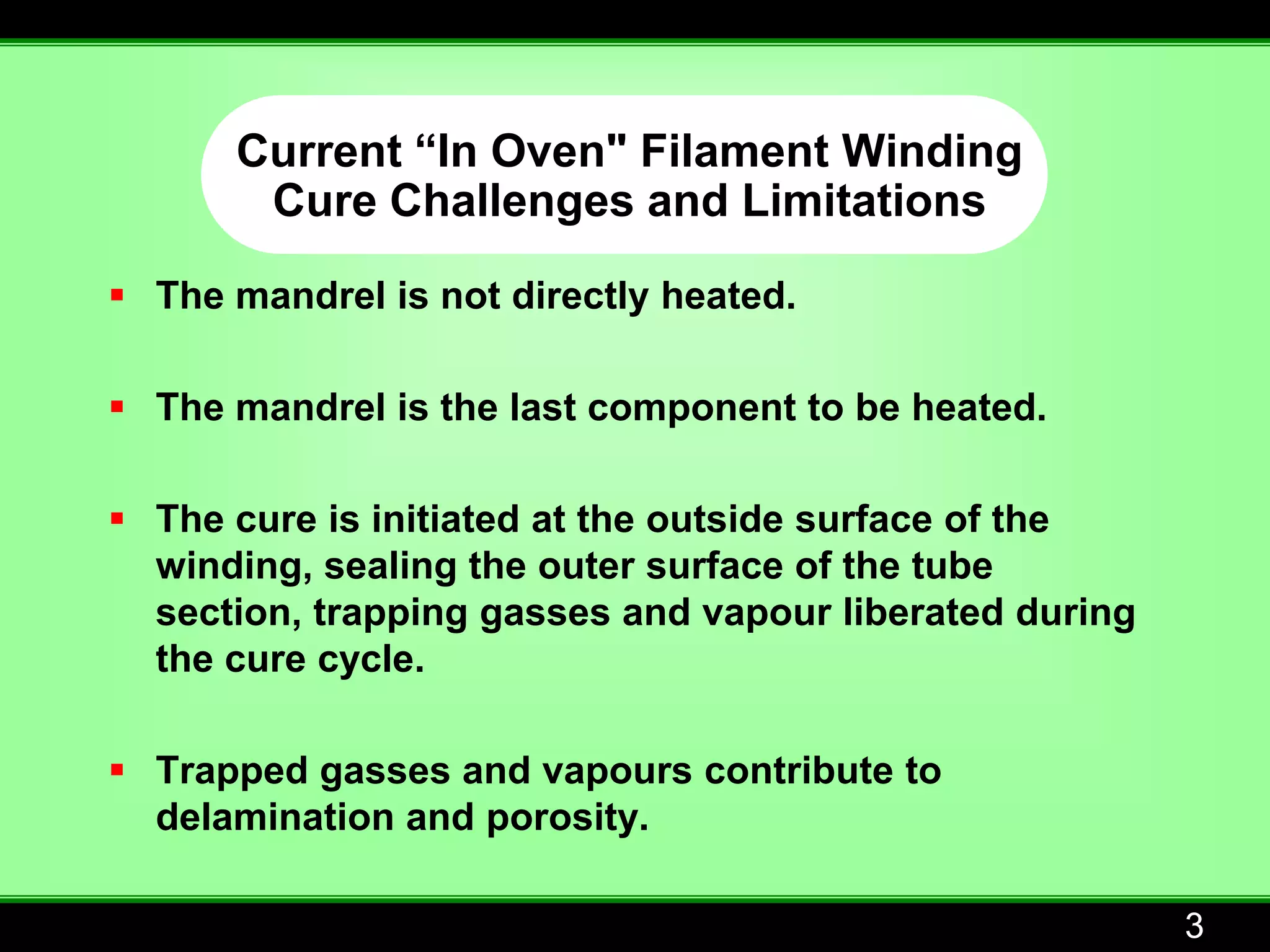 Current “In Oven" Filament Winding Cure Challenges and Limitations

▪ The mandrel is not directly heated.

▪ The mandrel is the last component to be heated.

▪ The cure is initiated at the outside surface of the winding, sealing the outer surface of the tube section, trapping gasses and vapour liberated during the cure cycle.

▪ Trapped gasses and vapours contribute to delamination and porosity.

3